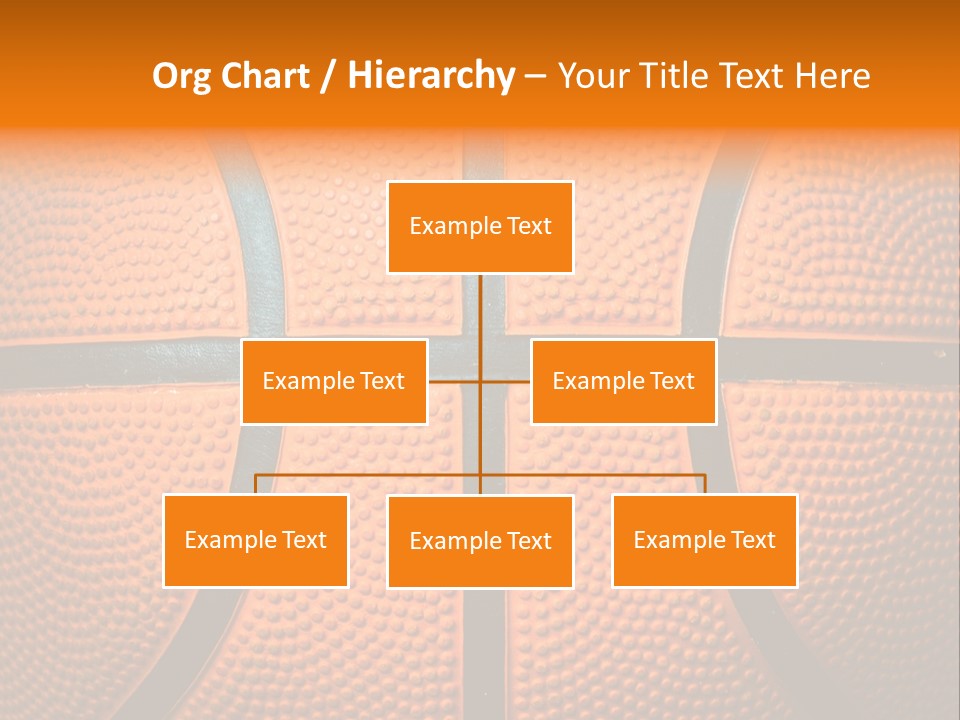 Org Chart / Hierarchy – Your Title Text Here

Example Text

Example Text

Example Text

Example Text

Example Text

Example Text